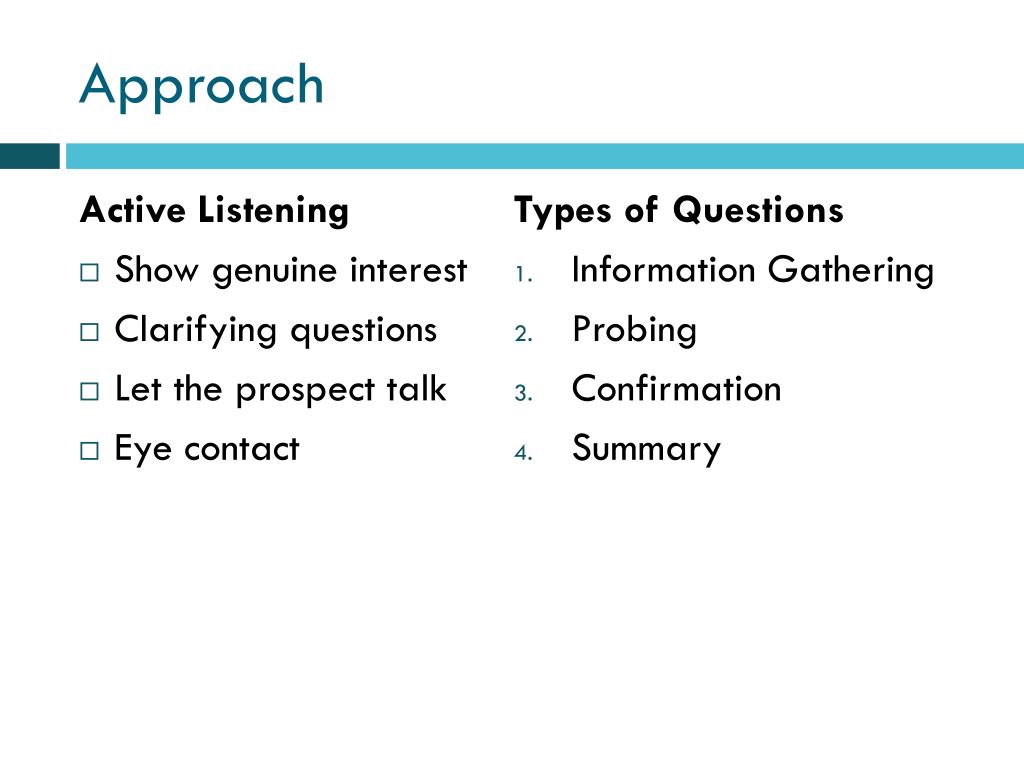 Approach

Active Listening

□ Show genuine interest
□ Clarifying questions
□ Let the prospect talk
□ Eye contact

Types of Questions

1. Information Gathering
2. Probing
3. Confirmation
4. Summary